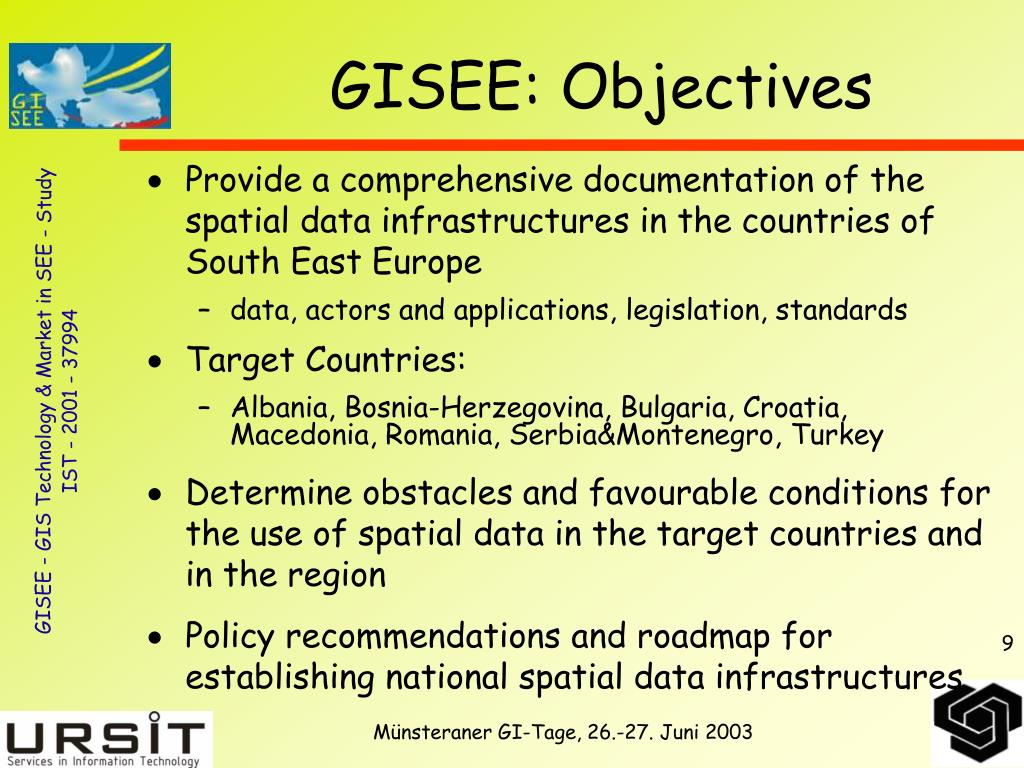 GI SEE

GISEE: Objectives

GISEE - GIS Technology & Market in SEE - Study
IST - 2001 - 37994

• Provide a comprehensive documentation of the spatial data infrastructures in the countries of South East Europe
 – data, actors and applications, legislation, standards
• Target Countries:
 – Albania, Bosnia-Herzegovina, Bulgaria, Croatia, Macedonia, Romania, Serbia&Montenegro, Turkey
• Determine obstacles and favourable conditions for the use of spatial data in the target countries and in the region
• Policy recommendations and roadmap for establishing national spatial data infrastructures

9

URSIT
Services in Information Technology

Münsteraner GI-Tage, 26.-27. Juni 2003